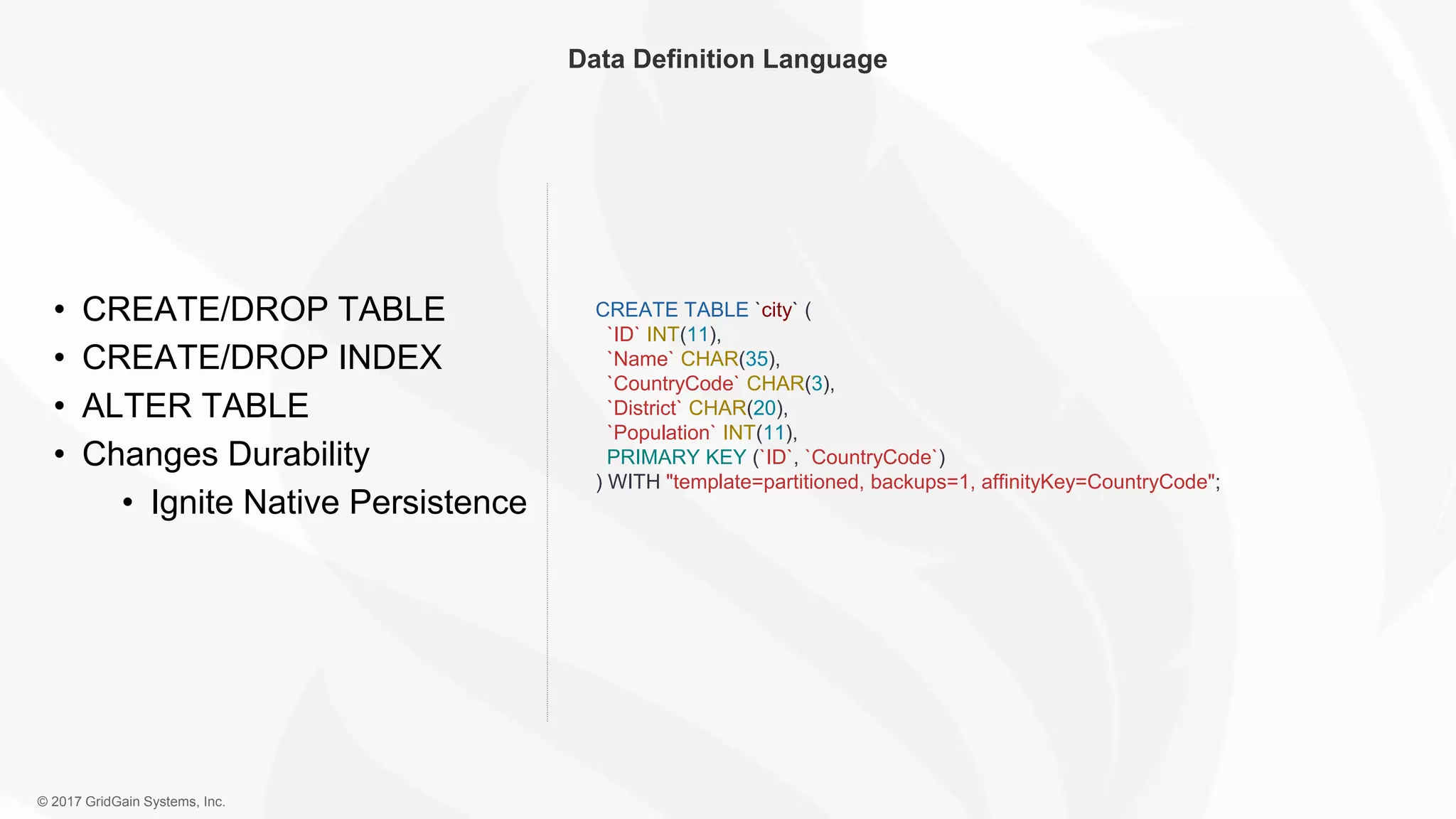 Data Definition Language

• CREATE/DROP TABLE
• CREATE/DROP INDEX
• ALTER TABLE
• Changes Durability
    • Ignite Native Persistence

CREATE TABLE `city` (
 `ID` INT(11),
 `Name` CHAR(35),
 `CountryCode` CHAR(3),
 `District` CHAR(20),
 `Population` INT(11),
 PRIMARY KEY (`ID`, `CountryCode`)
) WITH "template=partitioned, backups=1, affinityKey=CountryCode";

© 2017 GridGain Systems, Inc.